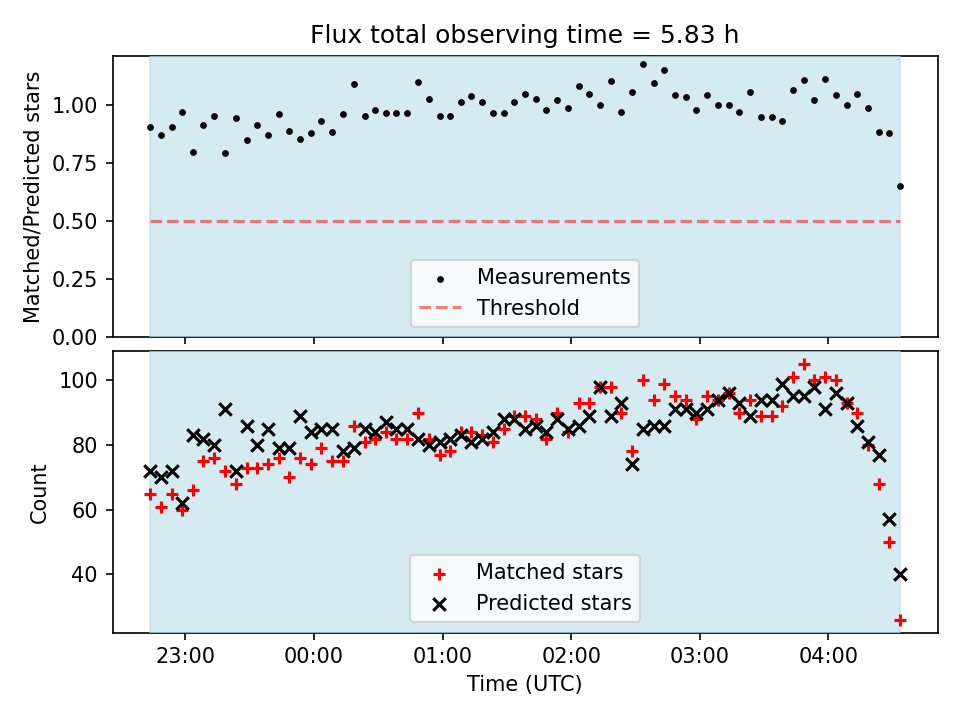 Flux total observing time = 5.83 h

Matched/Predicted stars

1.00
0.75
0.50
0.25
0.00

Measurements
Threshold

Count

100
80
60
40

Matched stars
Predicted stars

23:00
00:00
01:00
02:00
03:00
04:00

Time (UTC)